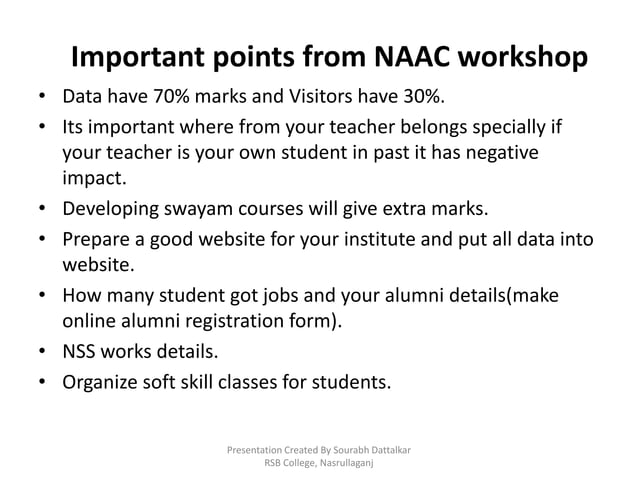 Important points from NAAC workshop

• Data have 70% marks and Visitors have 30%.
• Its important where from your teacher belongs specially if your teacher is your own student in past it has negative impact.
• Developing swayam courses will give extra marks.
• Prepare a good website for your institute and put all data into website.
• How many student got jobs and your alumni details(make online alumni registration form).
• NSS works details.
• Organize soft skill classes for students.

Presentation Created By Sourabh Dattalkar
RSB College, Nasrullaganj